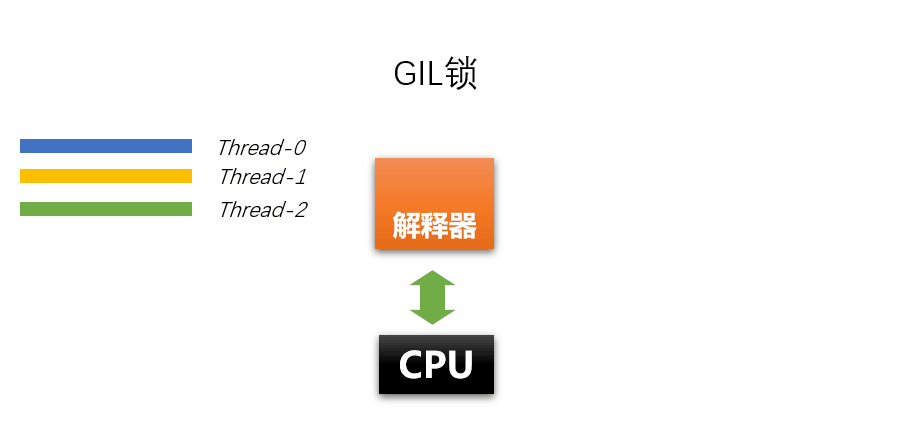 GIL锁

Thread-0
Thread-1
Thread-2

解释器

CPU